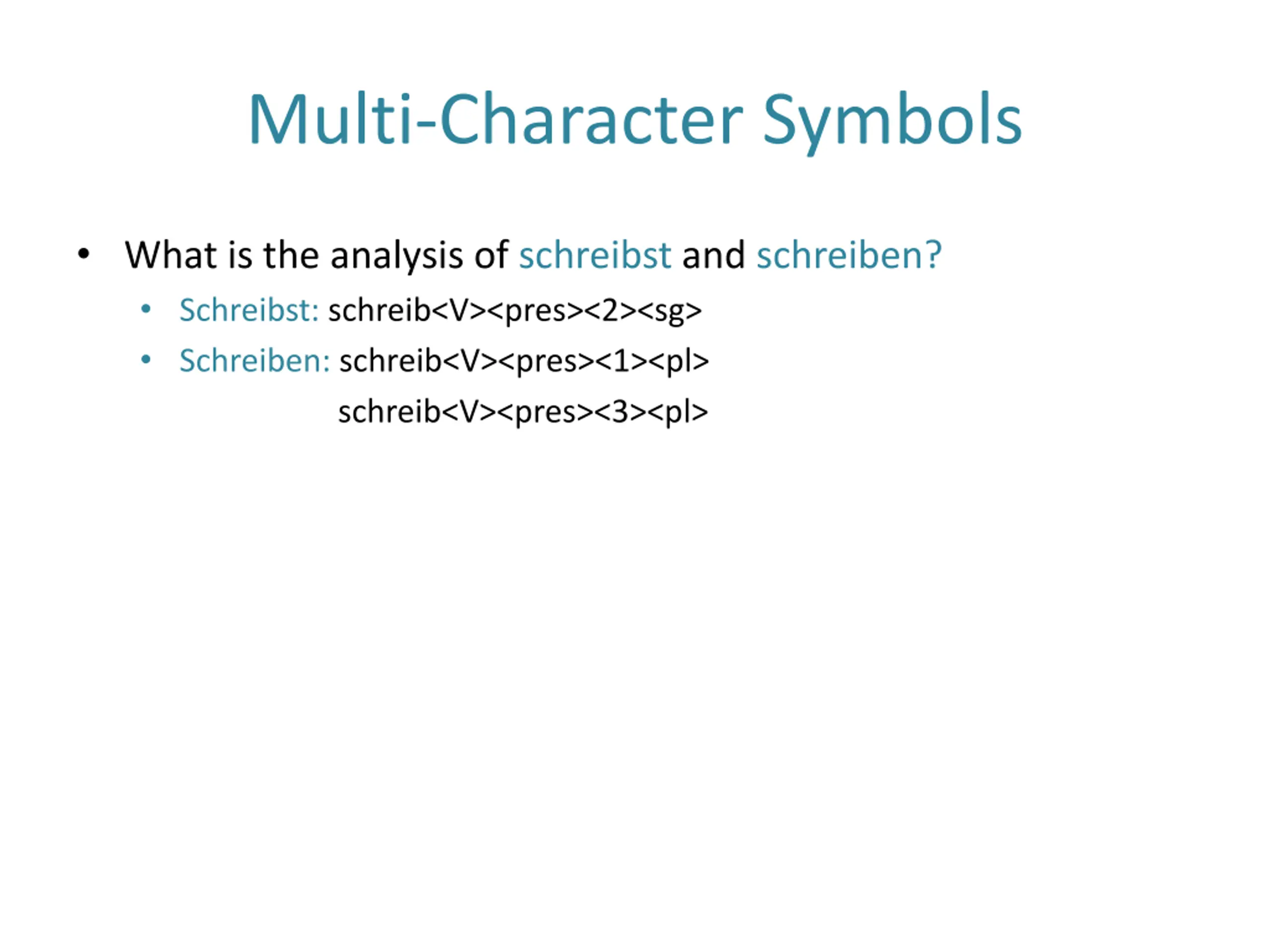 Multi-Character Symbols

• What is the analysis of schreibst and schreiben?
  • Schreibst: schreib<V><pres><2><sg>
  • Schreiben: schreib<V><pres><1><pl>
    schreib<V><pres><3><pl>